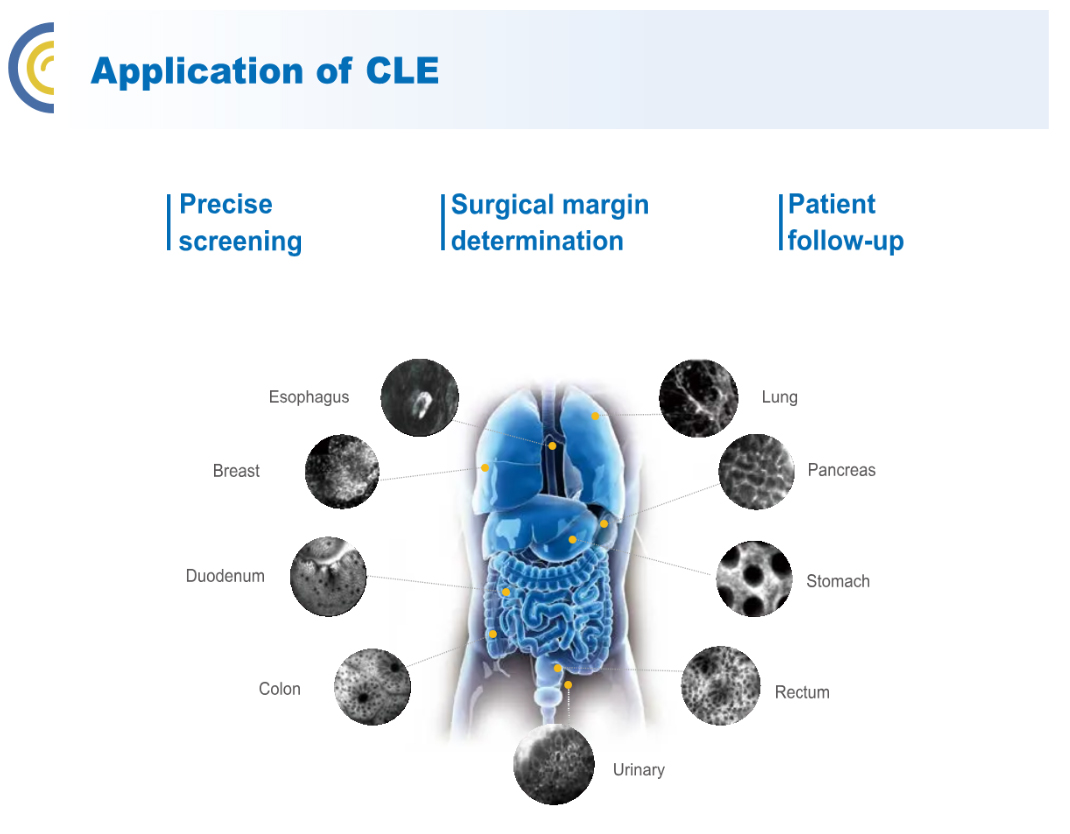 Application of CLE

Precise screening

Surgical margin determination

Patient follow-up

Esophagus

Breast

Duodenum

Colon

Lung

Pancreas

Stomach

Rectum

Urinary